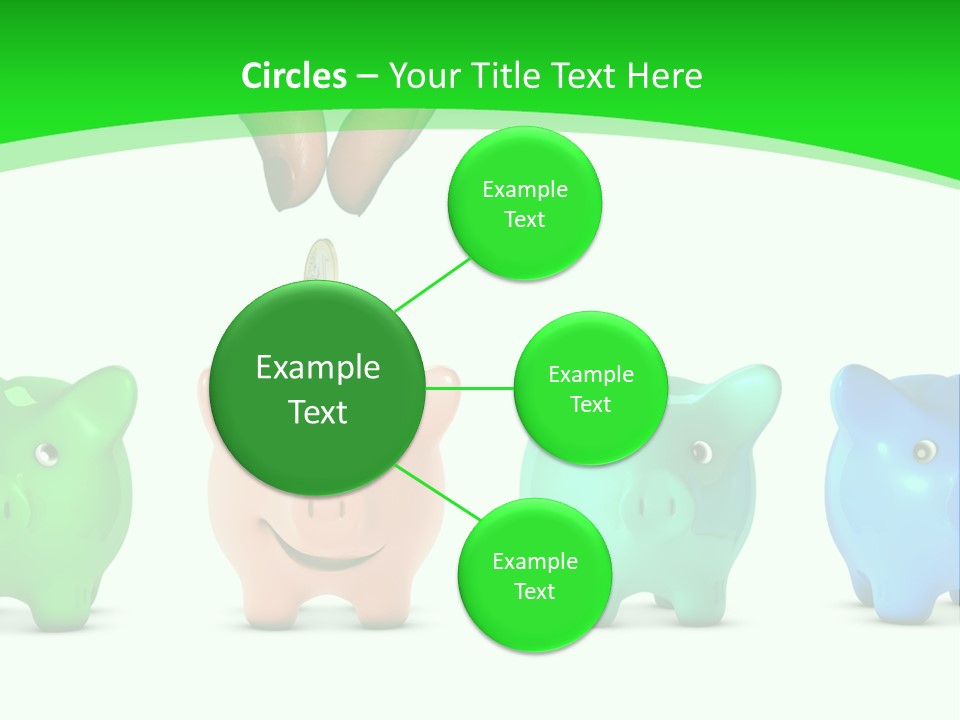 Circles – Your Title Text Here

Example Text

Example Text

Example Text

Example Text